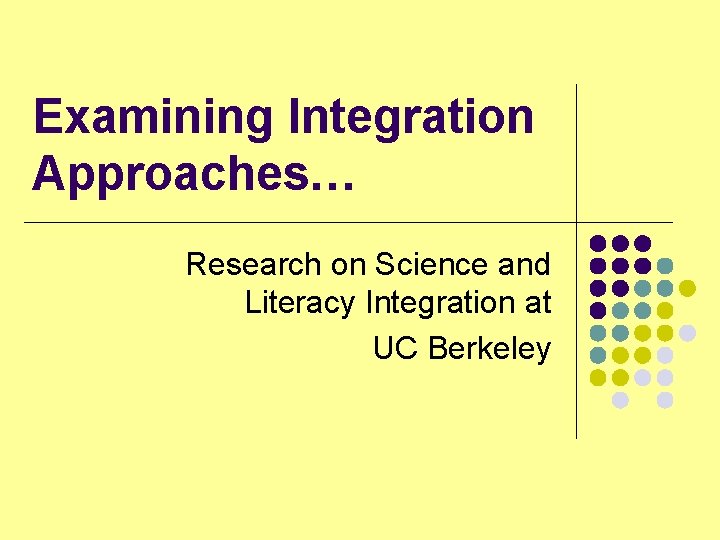 Examining Integration Approaches…

Research on Science and Literacy Integration at UC Berkeley